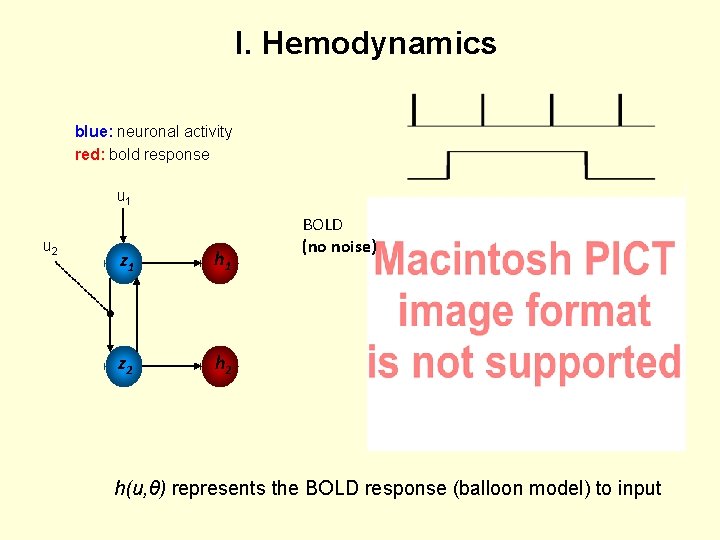 I. Hemodynamics

blue: neuronal activity
red: bold response

$u_1$

$u_2$

$z_1$

$h_1$

$z_2$

$h_2$

BOLD
(no noise)

Macintosh PICT image format is not supported

$h(u,\theta)$ represents the BOLD response (balloon model) to input